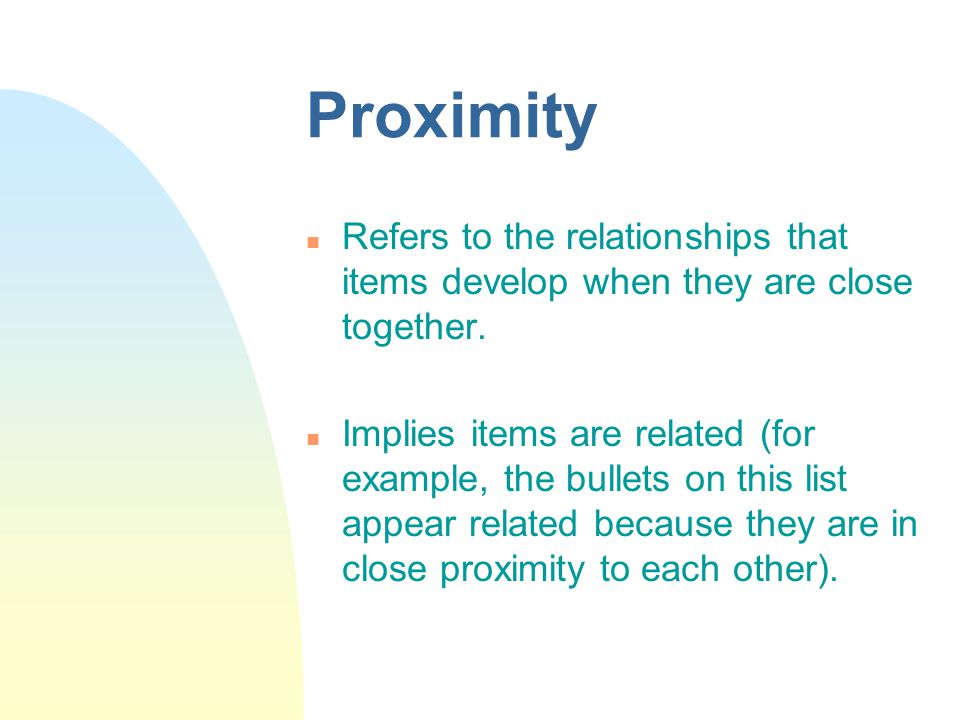 Proximity

- Refers to the relationships that items develop when they are close together.

- Implies items are related (for example, the bullets on this list appear related because they are in close proximity to each other).